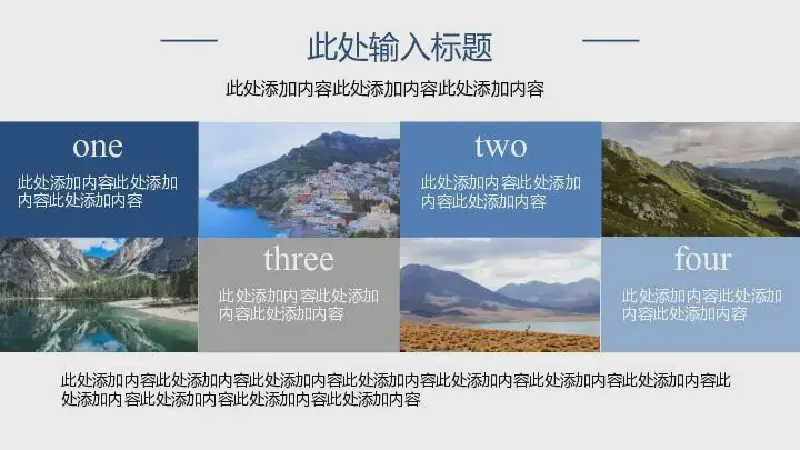 此处输入标题

此处添加内容此处添加内容此处添加内容

one

此处添加内容此处添加内容此处添加内容

two

此处添加内容此处添加内容此处添加内容

three

此处添加内容此处添加内容此处添加内容

four

此处添加内容此处添加内容此处添加内容

此处添加内容此处添加内容此处添加内容此处添加内容此处添加内容此处添加内容此处添加内容此处添加内容此处添加内容此处添加内容此处添加内容